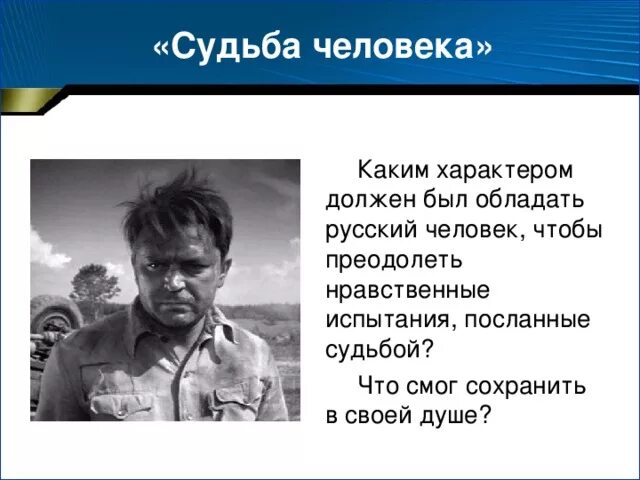 «Судьба человека»

Каким характером должен был обладать русский человек, чтобы преодолеть нравственные испытания, посланные судьбой?

Что смог сохранить в своей душе?